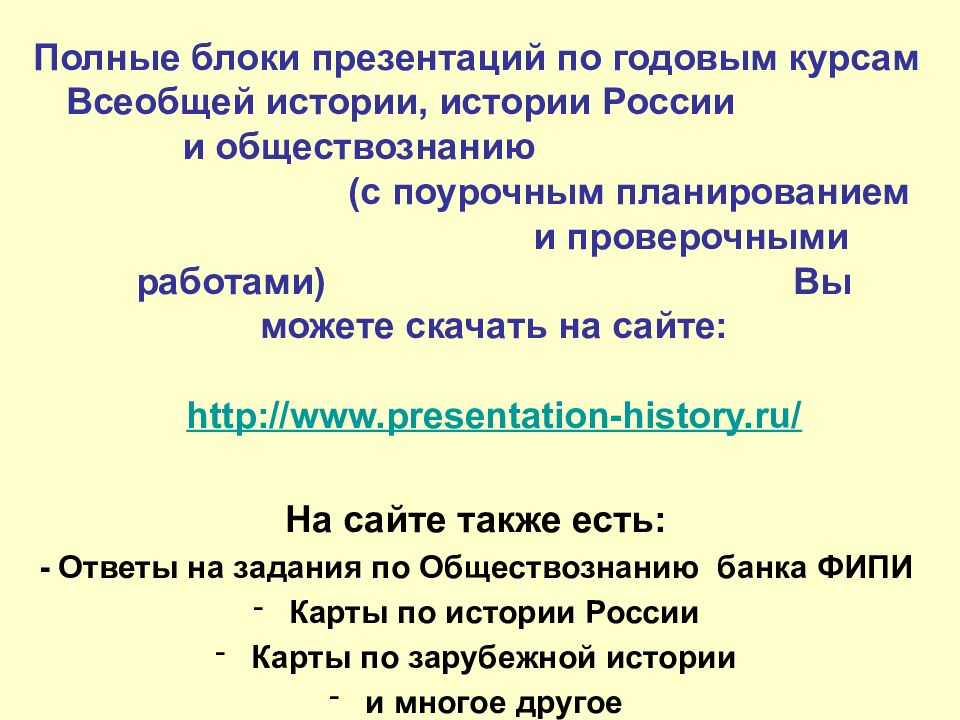 Полные блоки презентаций по годовым курсам Всеобщей истории, истории России и обществознанию (с поурочным планированием и проверочными работами) Вы можете скачать на сайте:

http://www.presentation-history.ru/

На сайте также есть:

- Ответы на задания по Обществознанию банка ФИПИ

- Карты по истории России

- Карты по зарубежной истории

- и многое другое